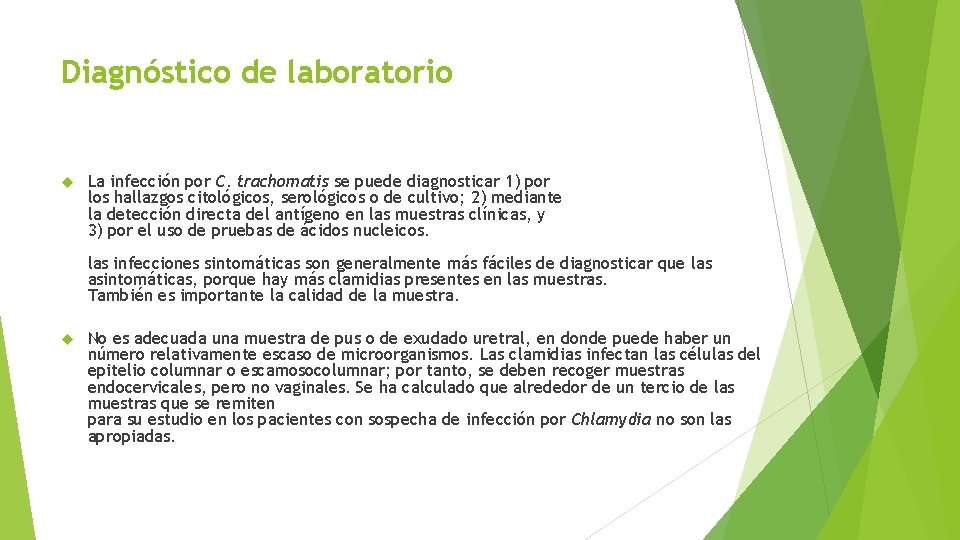 Diagnóstico de laboratorio

La infección por C. trachomatis se puede diagnosticar 1) por los hallazgos citológicos, serológicos o de cultivo; 2) mediante la detección directa del antígeno en las muestras clínicas, y 3) por el uso de pruebas de ácidos nucleicos.

las infecciones sintomáticas son generalmente más fáciles de diagnosticar que las asintomáticas, porque hay más clamidias presentes en las muestras. También es importante la calidad de la muestra.

No es adecuada una muestra de pus o de exudado uretral, en donde puede haber un número relativamente escaso de microorganismos. Las clamidias infectan las células del epitelio columnar o escamosocolumnar; por tanto, se deben recoger muestras endocervicales, pero no vaginales. Se ha calculado que alrededor de un tercio de las muestras que se remiten
para su estudio en los pacientes con sospecha de infección por Chlamydia no son las apropiadas.